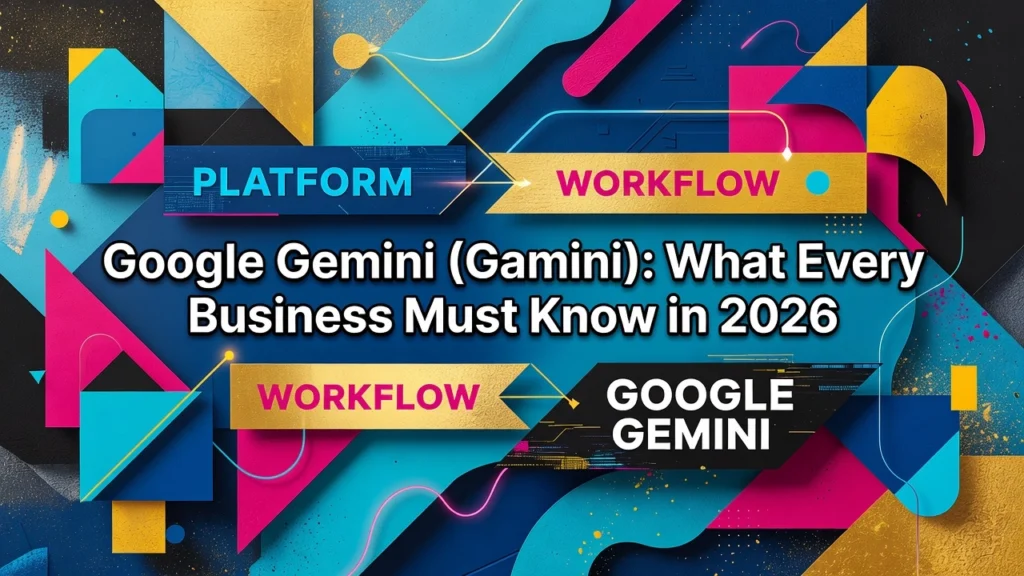 PLATFORM

WORKFLOW

Google Gemini (Gamini): What Every Business Must Know in 2026

WORKFLOW

GOOGLE GEMINI